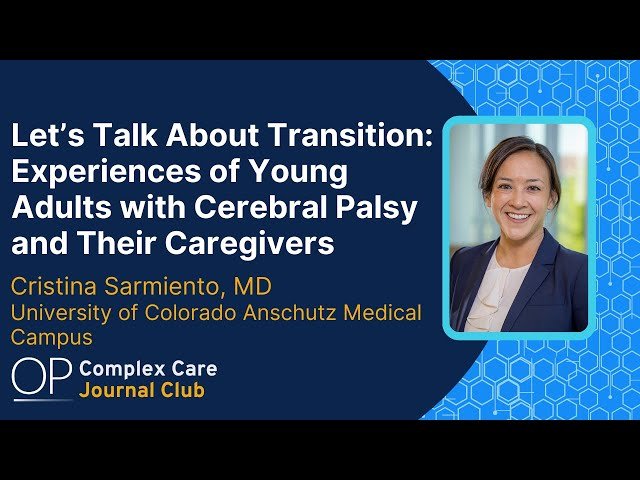 Let's Talk About Transition: Experiences of Young Adults with Cerebral Palsy and Their Caregivers

Cristina Sarmiento, MD
University of Colorado Anschutz Medical Campus

OP Complex Care Journal Club